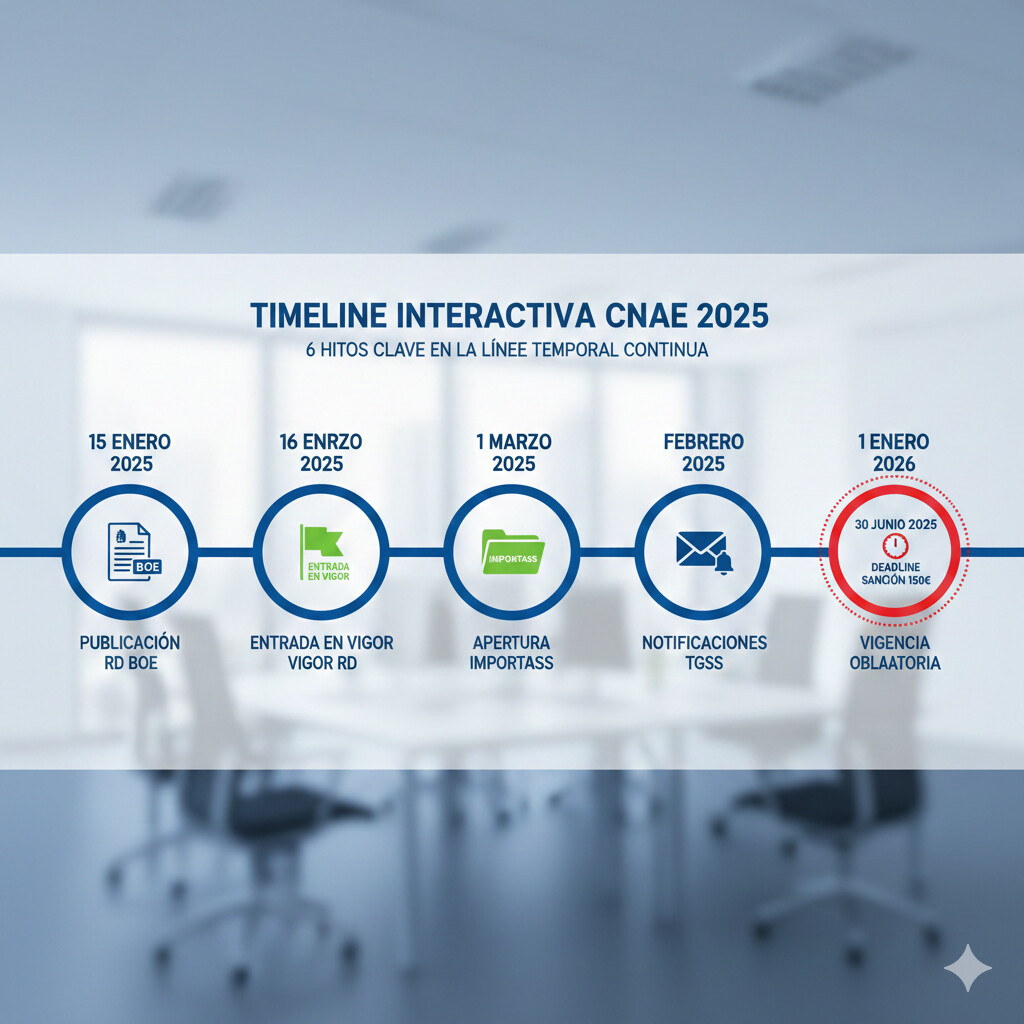 TIMELINE INTERACTIVA CNAE 2025
6 HITOS CLAVE EN LA LÍNEE TEMPORAL CONTINUA

15 ENERO 2025
BOE
PUBLICACIÓN RD BOE

16 ENRZO 2025
ENTRADA EN VIGOR
ENTRADA EN VIGOR VIGOR RD

1 MARZO 2025
IMPORTASS
APERTURA IMPORTASS

FEBRERO 2025
NOTIFICACIONES TGSS

1 ENERO 2026
30 JUNIO 2025
DEADLINE SANCIÓN 150€
VIGENCIA OBLAATORIA